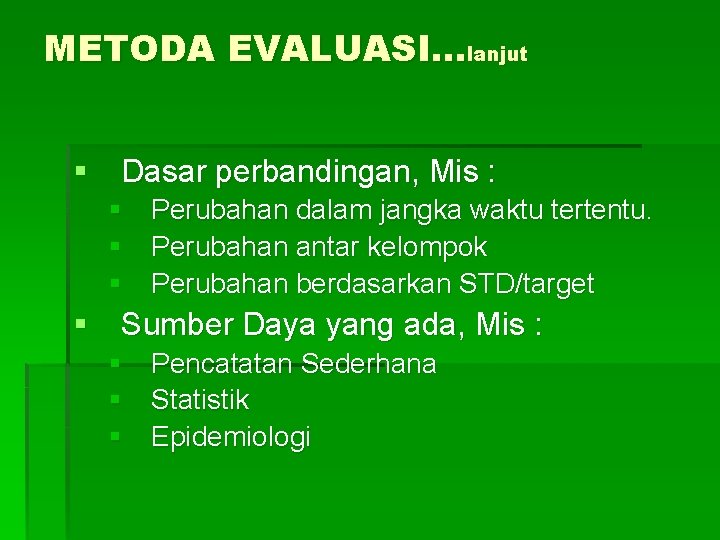 METODA EVALUASI…lanjut

▪ Dasar perbandingan, Mis :
▪ Perubahan dalam jangka waktu tertentu.
▪ Perubahan antar kelompok
▪ Perubahan berdasarkan STD/target
▪ Sumber Daya yang ada, Mis :
▪ Pencatatan Sederhana
▪ Statistik
▪ Epidemiologi